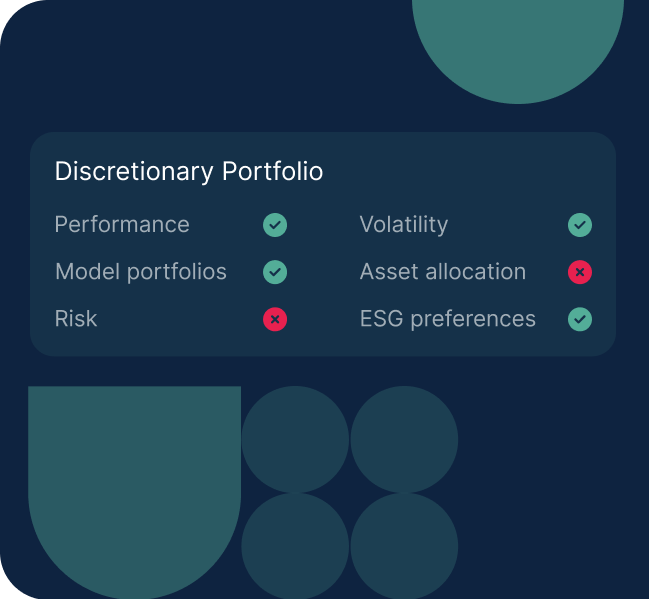 Discretionary Portfolio

Performance

Model portfolios

Risk

Volatility

Asset allocation

ESG preferences